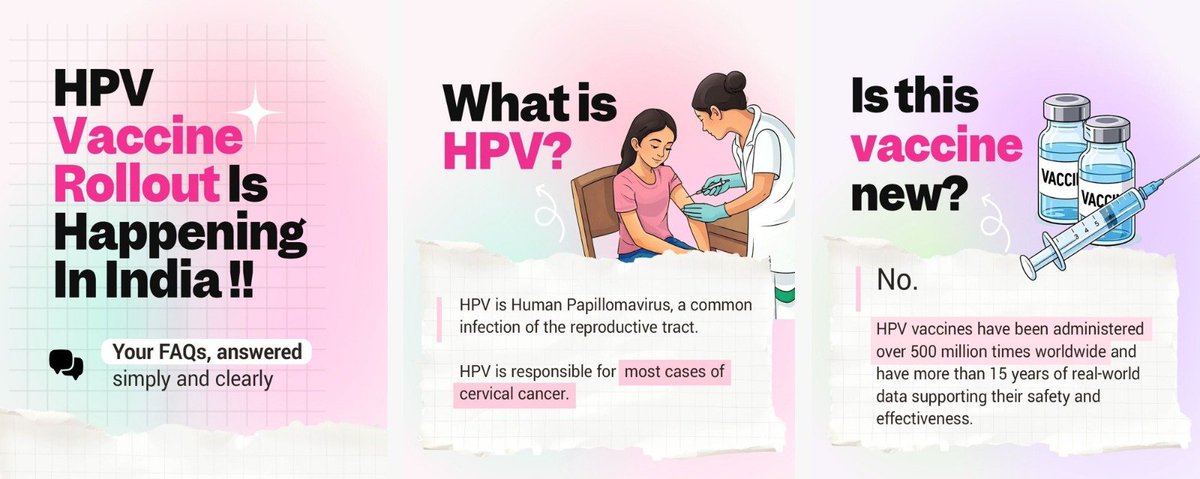 HPV Vaccine Rollout Is Happening In India !!

Your FAQs, answered simply and clearly

What is HPV?

HPV is Human Papillomavirus, a common infection of the reproductive tract.

HPV is responsible for most cases of cervical cancer.

Is this vaccine new?

VACCI

VACCI

No.

HPV vaccines have been administered over 500 million times worldwide and have more than 15 years of real-world data supporting their safety and effectiveness.